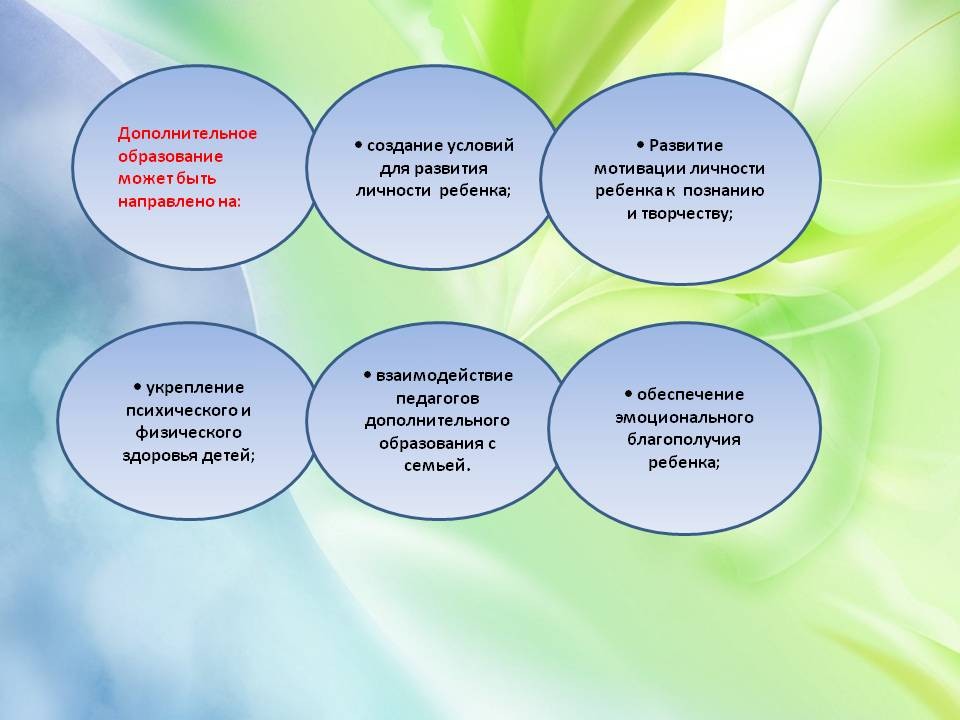 Дополнительное образование может быть направлено на:

• создание условий для развития личности ребенка;

• Развитие мотивации личности ребенка к познанию и творчеству;

• укрепление психического и физического здоровья детей;

• взаимодействие педагогов дополнительного образования с семьей.

• обеспечение эмоционального благополучия ребенка;